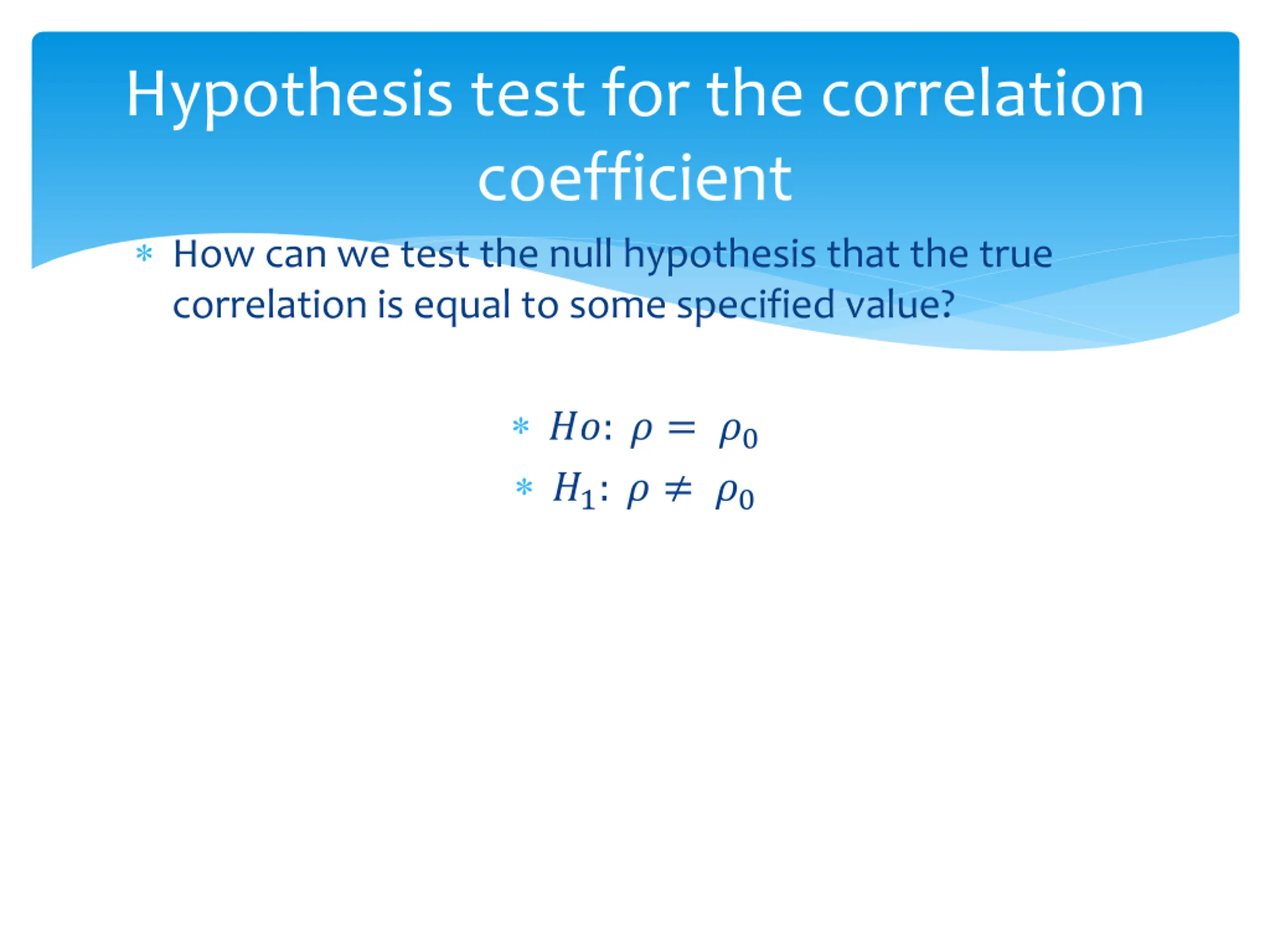 Hypothesis test for the correlation coefficient

* How can we test the null hypothesis that the true correlation is equal to some specified value?

* $Ho: \rho = \rho_0$
* $H_1: \rho \neq \rho_0$